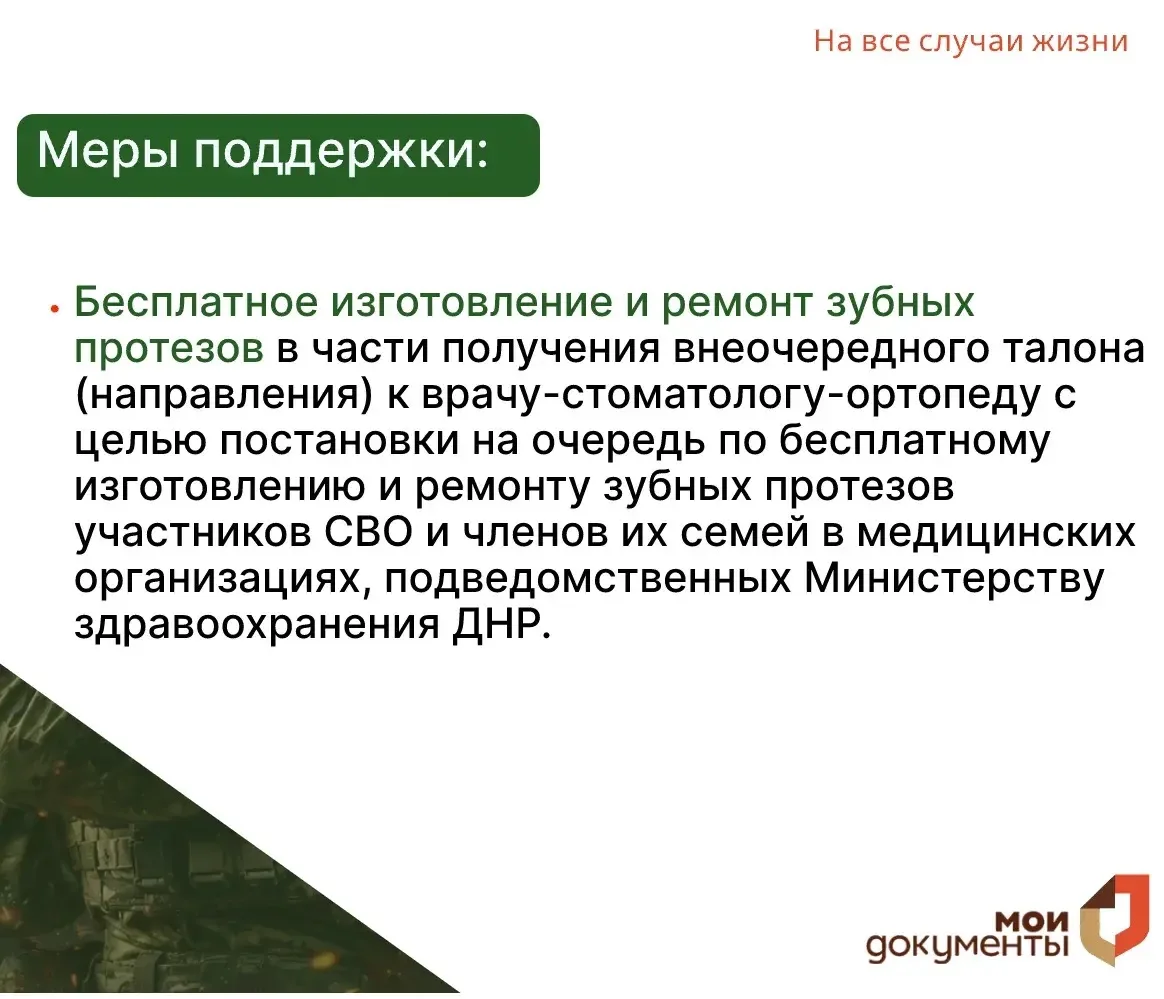 На все случаи жизни

Меры поддержки:

• Бесплатное изготовление и ремонт зубных протезов в части получения внеочередного талона (направления) к врачу-стоматологу-ортопеду с целью постановки на очередь по бесплатному изготовлению и ремонту зубных протезов участников СВО и членов их семей в медицинских организациях, подведомственных Министерству здравоохранения ДНР.

мои документы